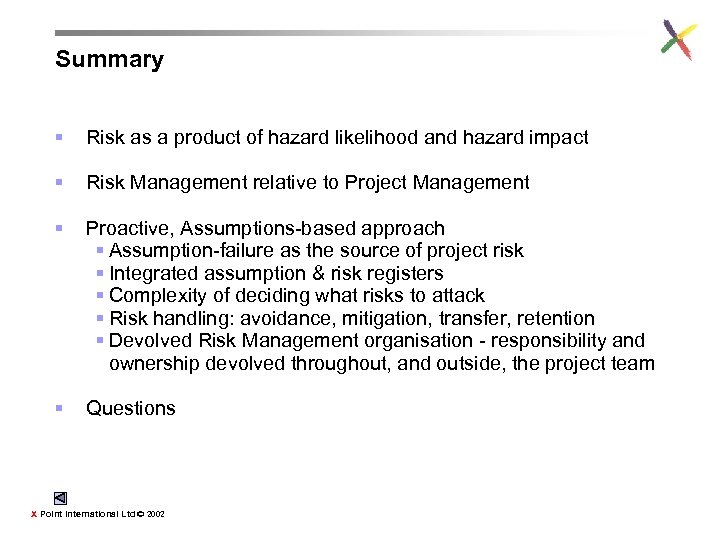 Summary

▪ Risk as a product of hazard likelihood and hazard impact

▪ Risk Management relative to Project Management

▪ Proactive, Assumptions-based approach
▪ Assumption-failure as the source of project risk
▪ Integrated assumption & risk registers
▪ Complexity of deciding what risks to attack
▪ Risk handling: avoidance, mitigation, transfer, retention
▪ Devolved Risk Management organisation - responsibility and ownership devolved throughout, and outside, the project team

▪ Questions

X Point International Ltd © 2002